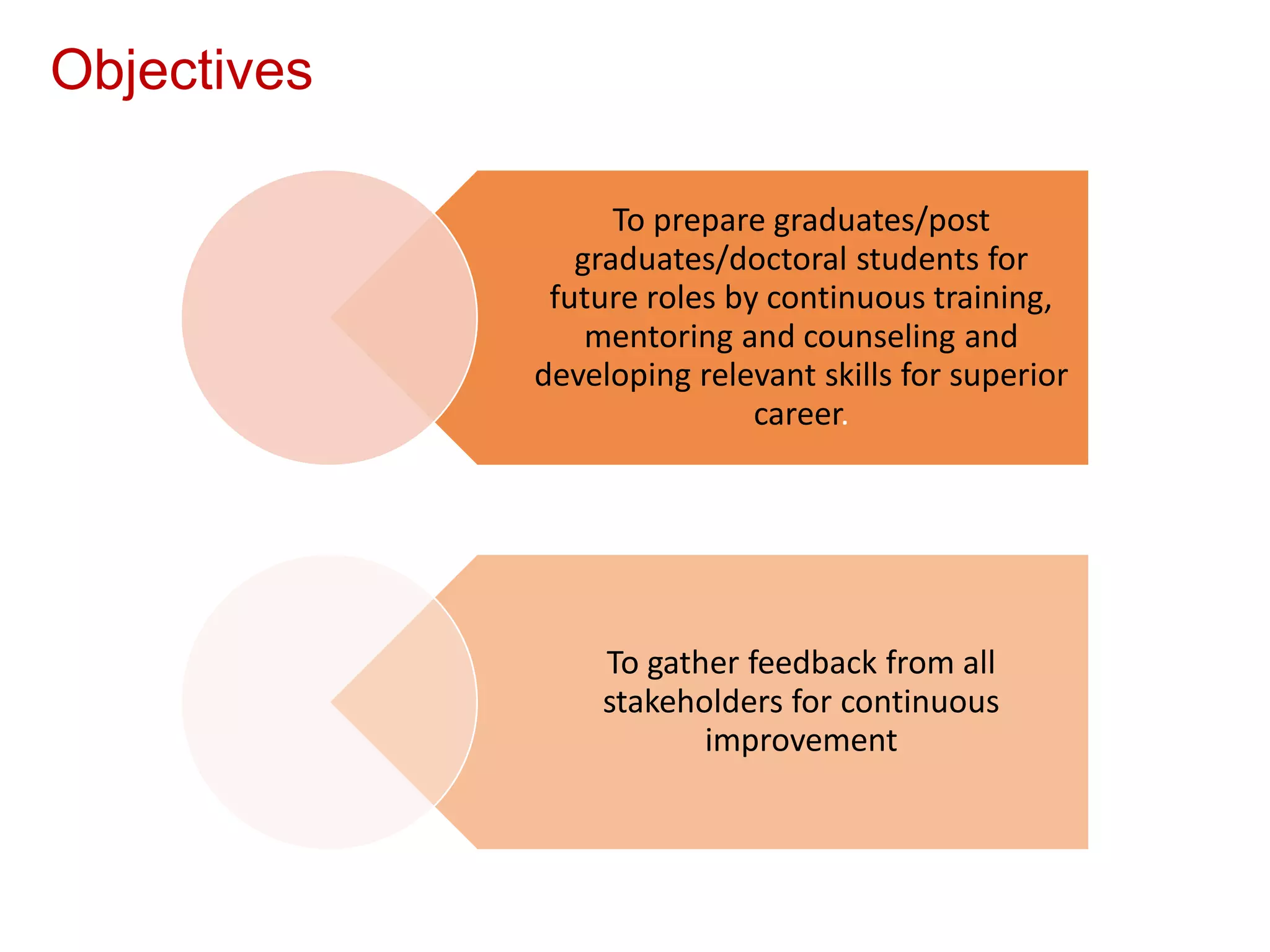 Objectives

To prepare graduates/post graduates/doctoral students for future roles by continuous training, mentoring and counseling and developing relevant skills for superior career.

To gather feedback from all stakeholders for continuous improvement